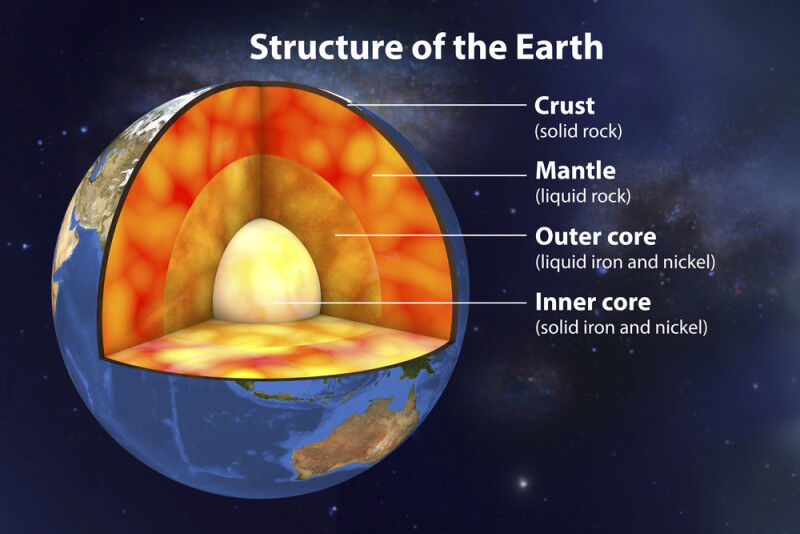 Structure of the Earth

Crust
(solid rock)

Mantle
(liquid rock)

Outer core
(liquid iron and nickel)

Inner core
(solid iron and nickel)